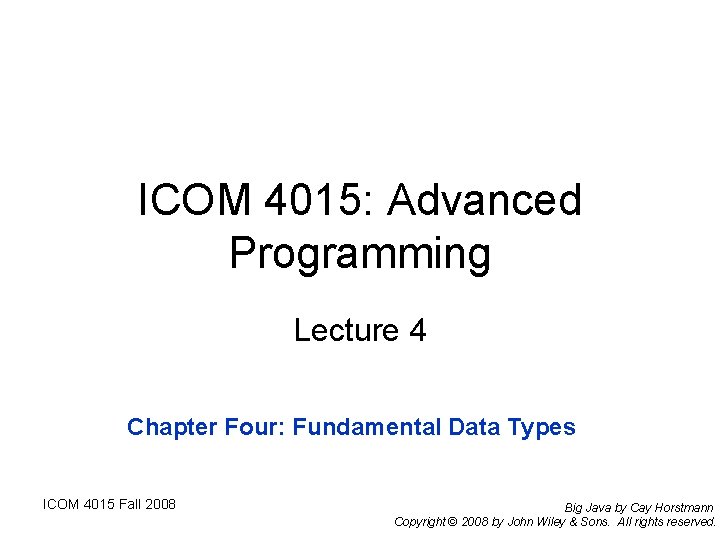 ICOM 4015: Advanced Programming

Lecture 4

Chapter Four: Fundamental Data Types

ICOM 4015 Fall 2008

Big Java by Cay Horstmann
Copyright © 2008 by John Wiley & Sons. All rights reserved.